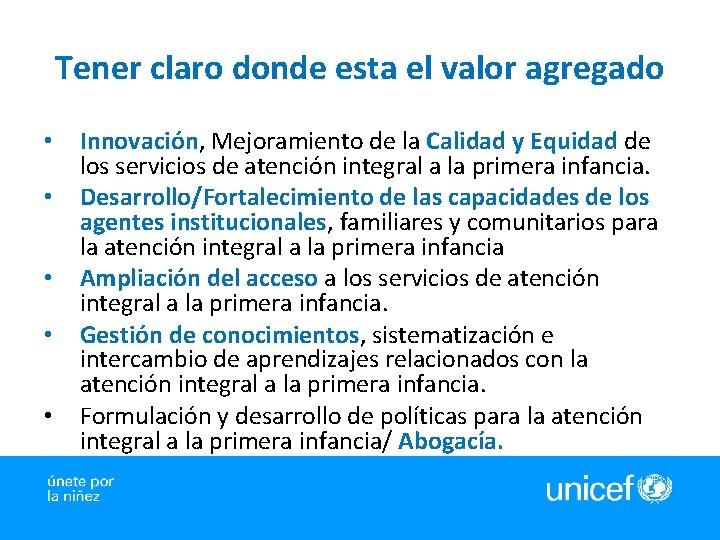 Tener claro donde esta el valor agregado

• Innovación, Mejoramiento de la Calidad y Equidad de los servicios de atención integral a la primera infancia.
• Desarrollo/Fortalecimiento de las capacidades de los agentes institucionales, familiares y comunitarios para la atención integral a la primera infancia
• Ampliación del acceso a los servicios de atención integral a la primera infancia.
• Gestión de conocimientos, sistematización e intercambio de aprendizajes relacionados con la atención integral a la primera infancia.
• Formulación y desarrollo de políticas para la atención integral a la primera infancia/ Abogacía.

únete por la niñez

unicef